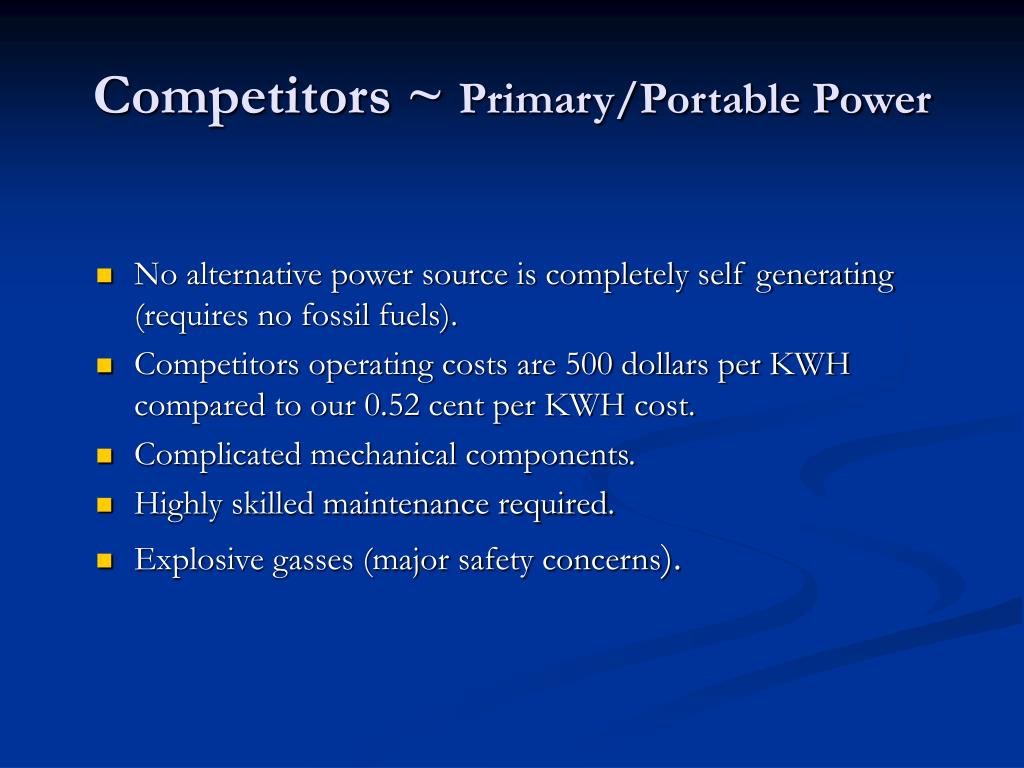 Competitors ~ Primary/Portable Power

- No alternative power source is completely self generating (requires no fossil fuels).
- Competitors operating costs are 500 dollars per KWH compared to our 0.52 cent per KWH cost.
- Complicated mechanical components.
- Highly skilled maintenance required.
- Explosive gasses (major safety concerns).